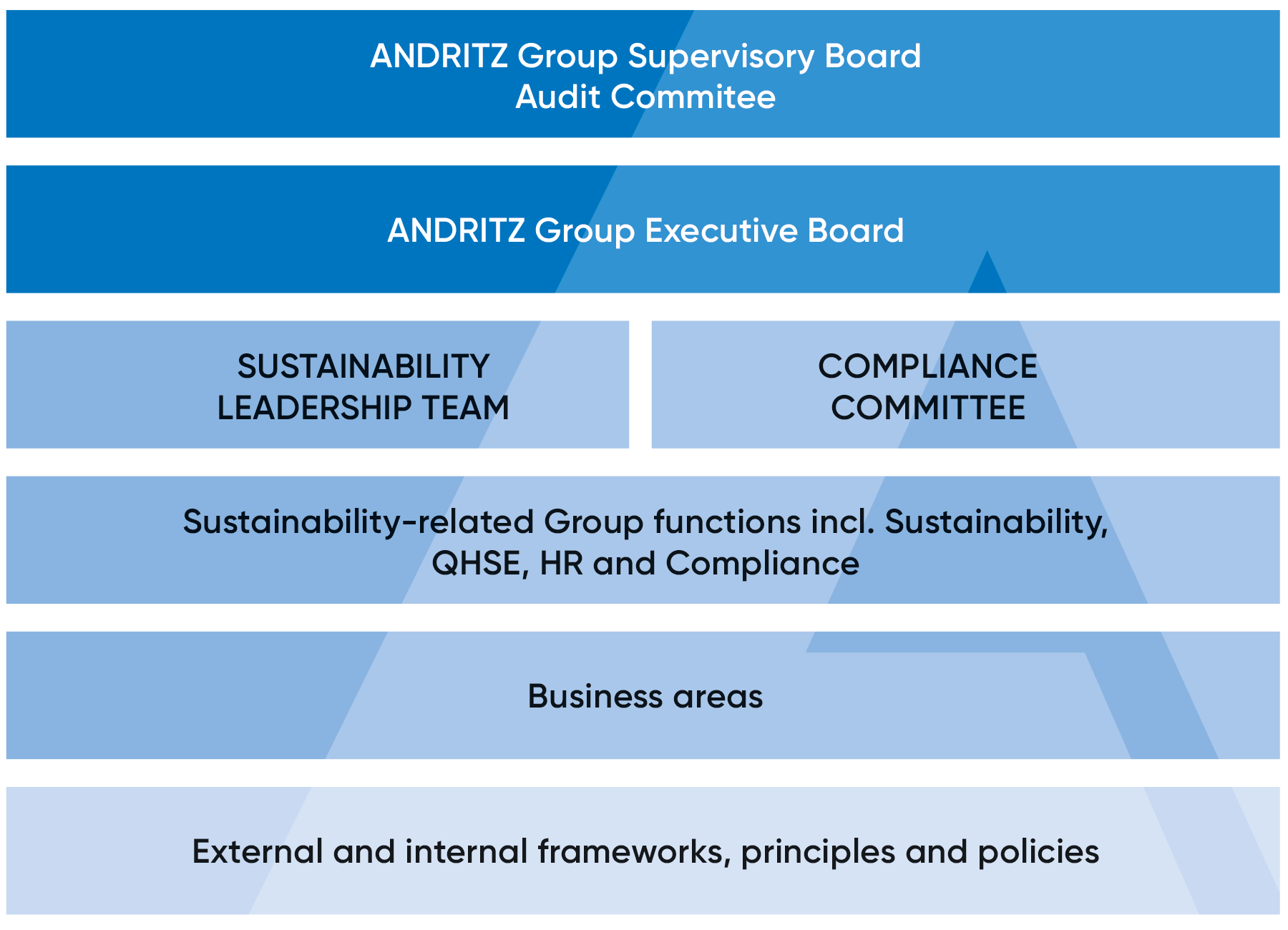 ANDRITZ Group Supervisory Board
Audit Commitee

ANDRITZ Group Executive Board

SUSTAINABILITY LEADERSHIP TEAM

COMPLIANCE COMMITTEE

Sustainability-related Group functions incl. Sustainability, QHSE, HR and Compliance

Business areas

External and internal frameworks, principles and policies